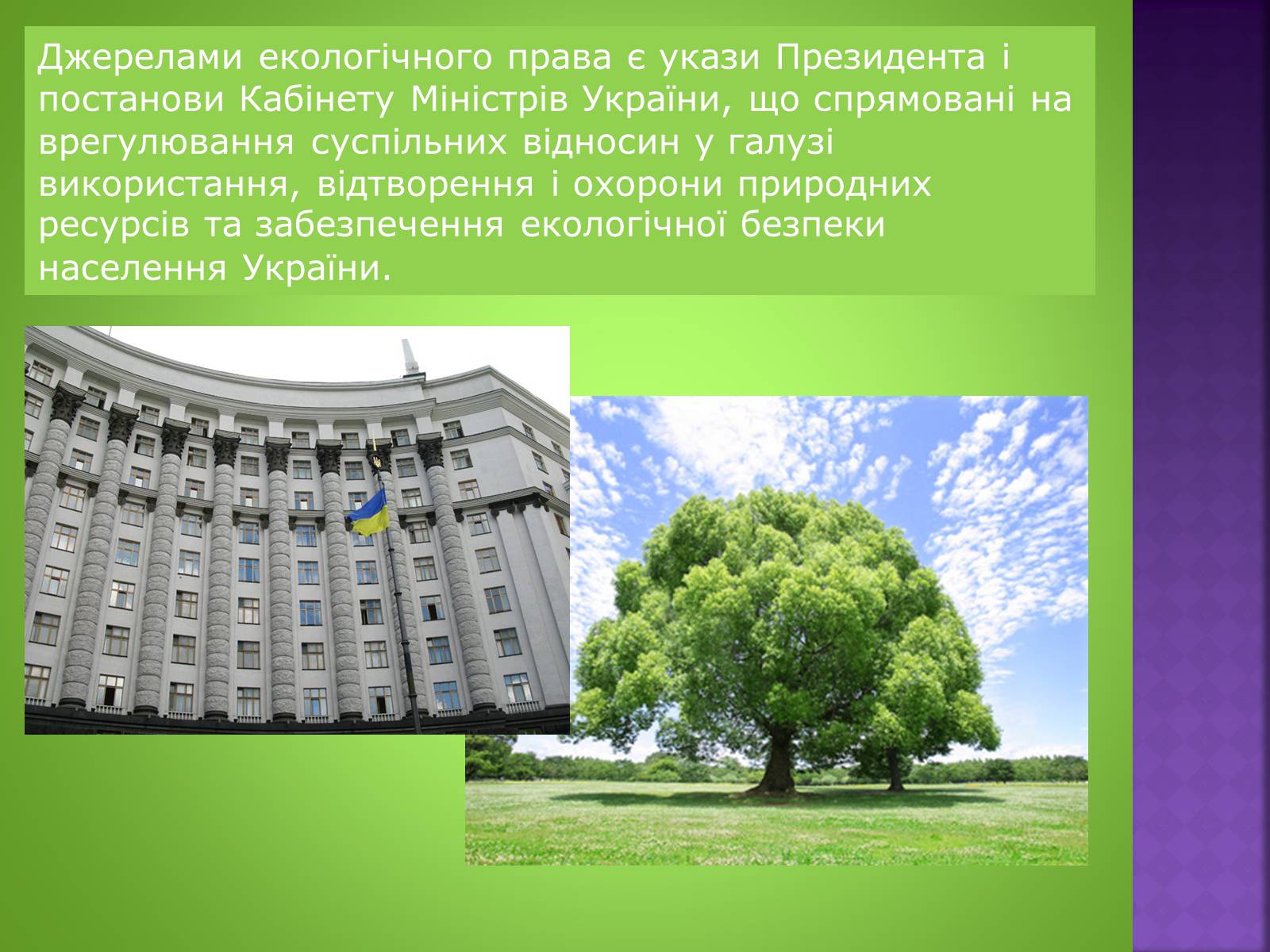 Джерелами екологічного права є укази Президента і постанови Кабінету Міністрів України, що спрямовані на врегулювання суспільних відносин у галузі використання, відтворення і охорони природних ресурсів та забезпечення екологічної безпеки населення України.